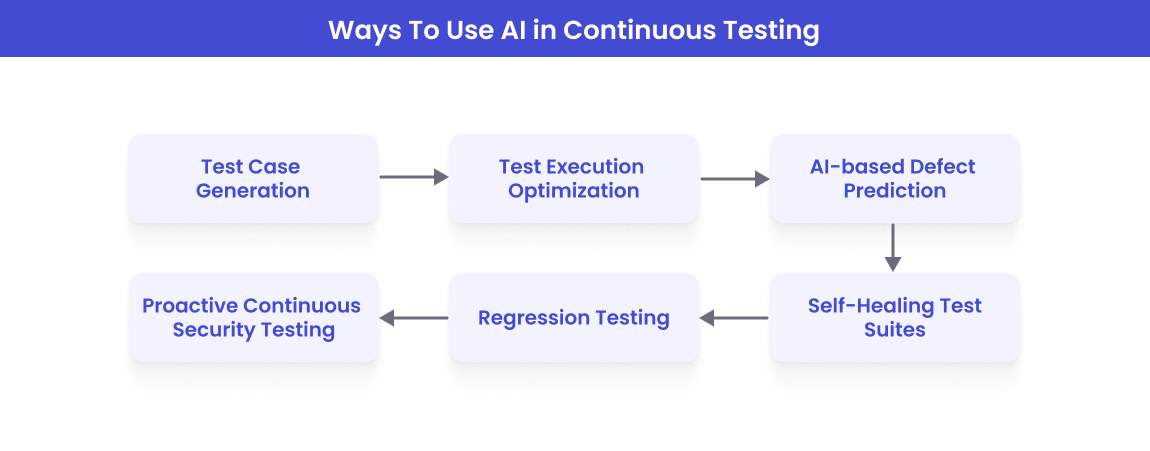 Ways To Use AI in Continuous Testing

Test Case Generation

Test Execution Optimization

AI-based Defect Prediction

Self-Healing Test Suites

Regression Testing

Proactive Continuous Security Testing